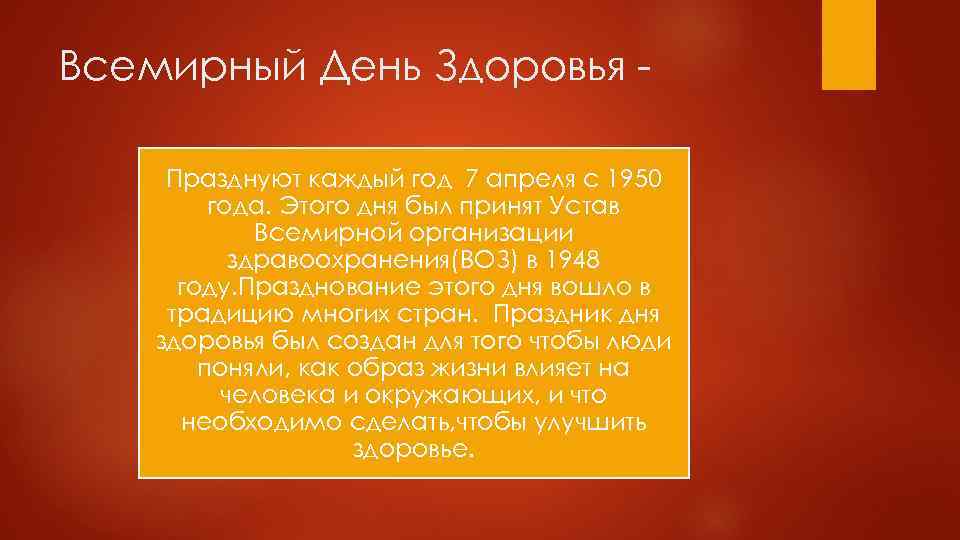 Всемирный День Здоровья -

Празднуют каждый год 7 апреля с 1950 года. Этого дня был принят Устав Всемирной организации здравоохранения(ВОЗ) в 1948 году.Празднование этого дня вошло в традицию многих стран. Праздник дня здоровья был создан для того чтобы люди поняли, как образ жизни влияет на человека и окружающих, и что необходимо сделать,чтобы улучшить здоровье.